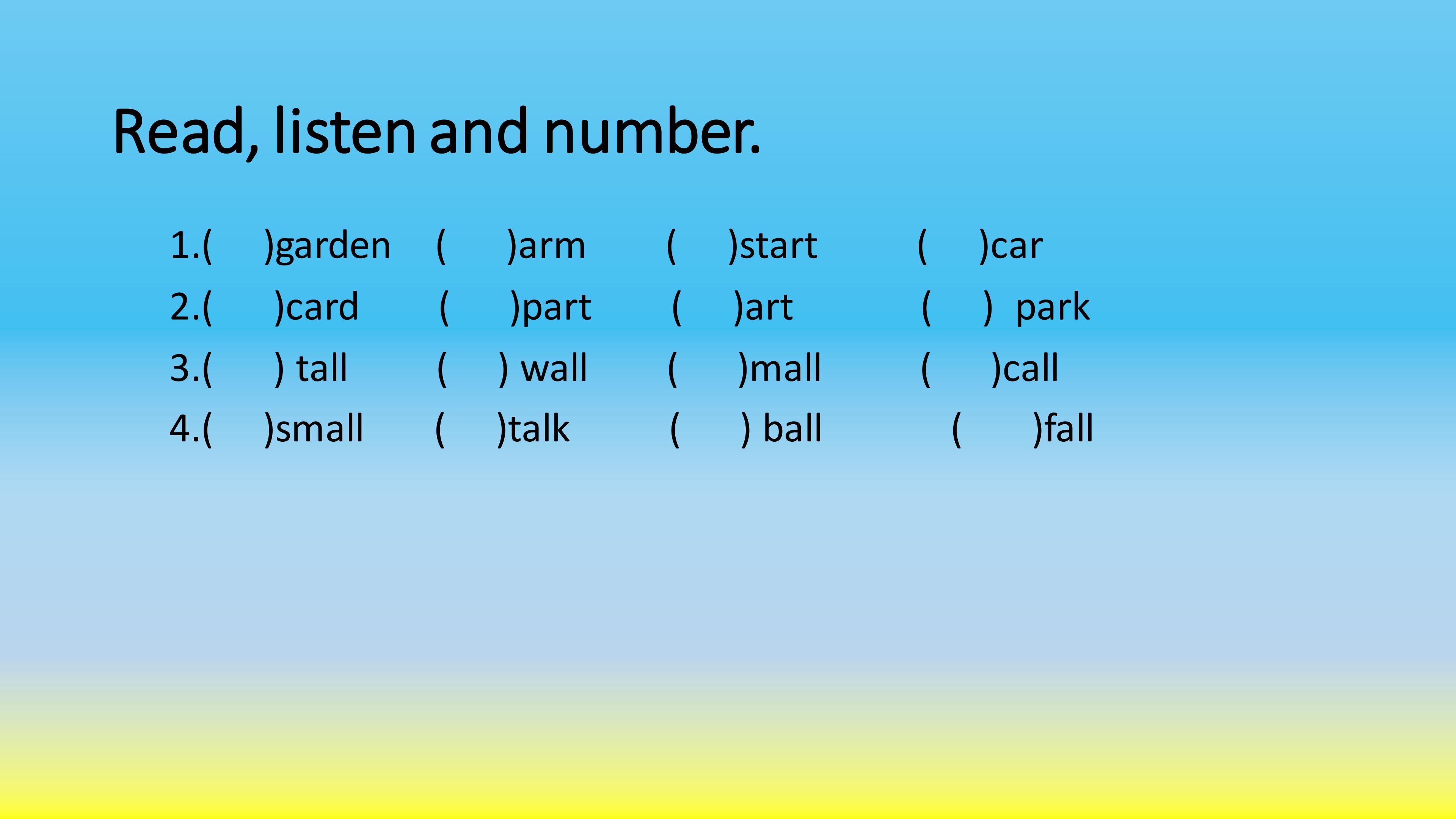 Read, listen and number.

1.(    )garden    (    )arm    (    )start    (    )car

2.(    )card    (    )part    (    )art    (    ) park

3.(    ) tall    (    ) wall    (    )mall    (    )call

4.(    )small    (    )talk    (    ) ball    (    )fall